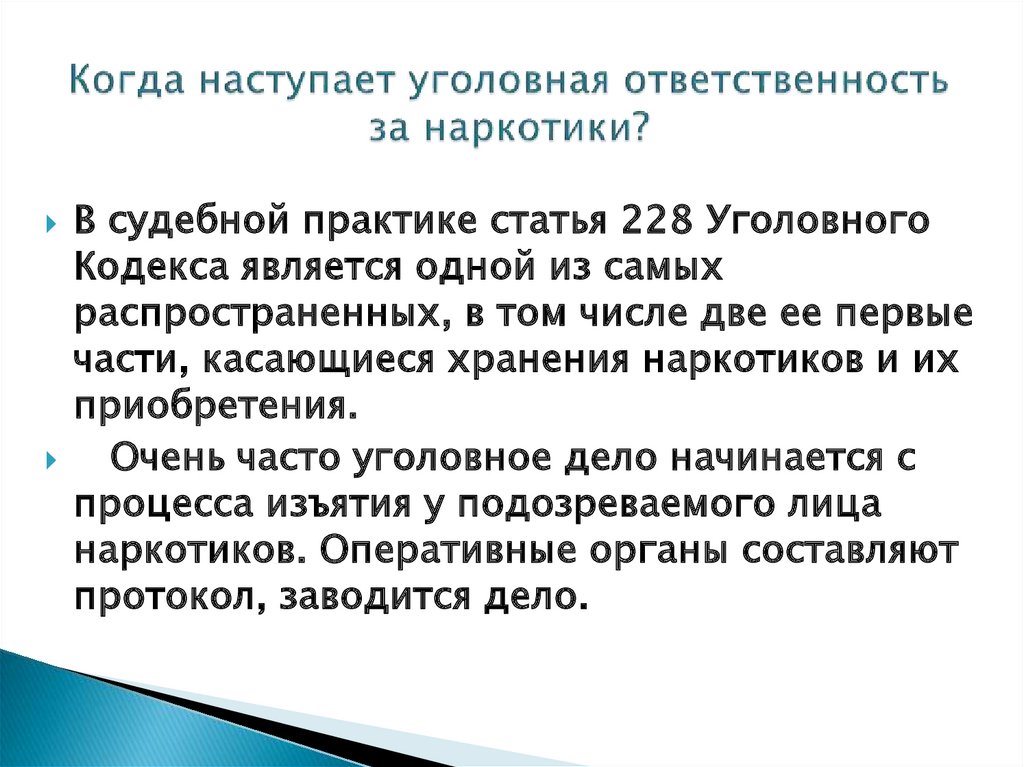 Когда наступает уголовная ответственность за наркотики?

В судебной практике статья 228 Уголовного Кодекса является одной из самых распространенных, в том числе две ее первые части, касающиеся хранения наркотиков и их приобретения.

Очень часто уголовное дело начинается с процесса изъятия у подозреваемого лица наркотиков. Оперативные органы составляют протокол, заводится дело.